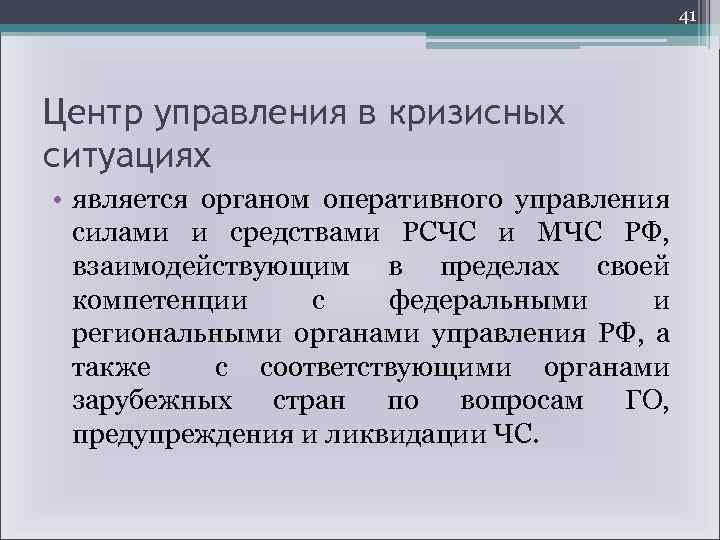 41

Центр управления в кризисных ситуациях

• является органом оперативного управления силами и средствами РСЧС и МЧС РФ, взаимодействующим в пределах своей компетенции с федеральными и региональными органами управления РФ, а также с соответствующими органами зарубежных стран по вопросам ГО, предупреждения и ликвидации ЧС.